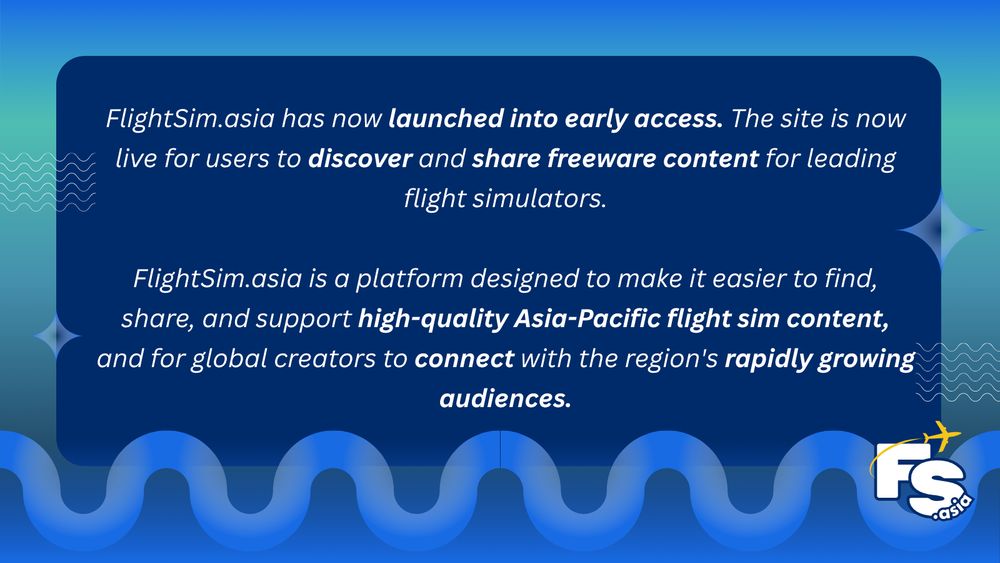 FlightSim.asia has now launched into early access. The site is now live for users to discover and share freeware content for leading flight simulators.

FlightSim.asia is a platform designed to make it easier to find, share, and support high-quality Asia-Pacific flight sim content, and for global creators to connect with the region's rapidly growing audiences.

FS .asia